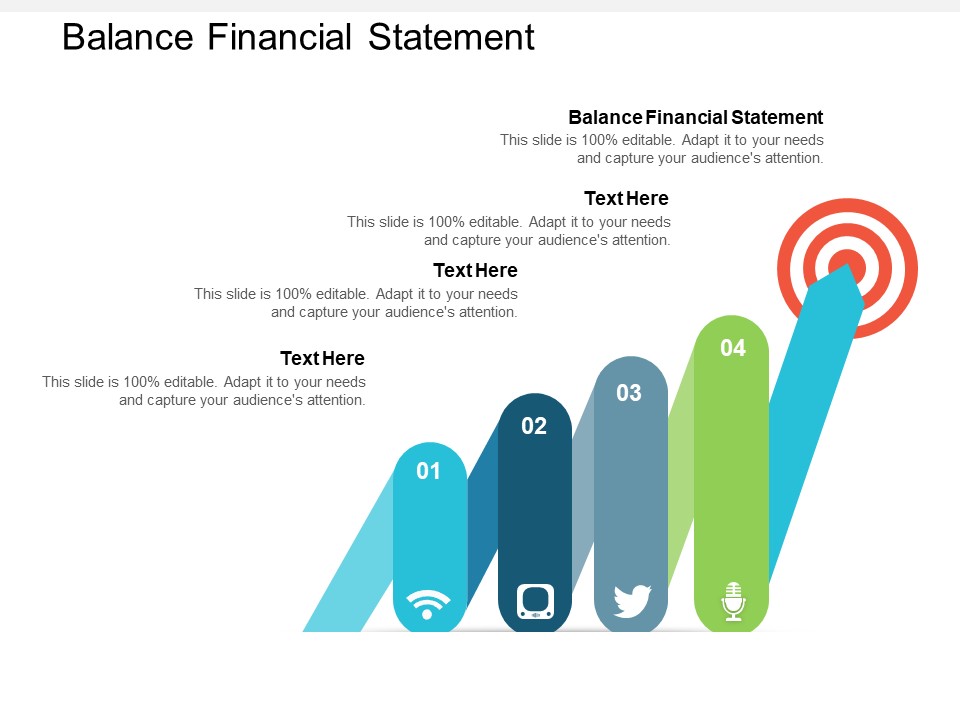 Balance Financial Statement

Balance Financial Statement
This slide is 100% editable. Adapt it to your needs and capture your audience's attention.

Text Here
This slide is 100% editable. Adapt it to your needs and capture your audience's attention.

Text Here
This slide is 100% editable. Adapt it to your needs and capture your audience's attention.

Text Here
This slide is 100% editable. Adapt it to your needs and capture your audience's attention.

01

02

03

04